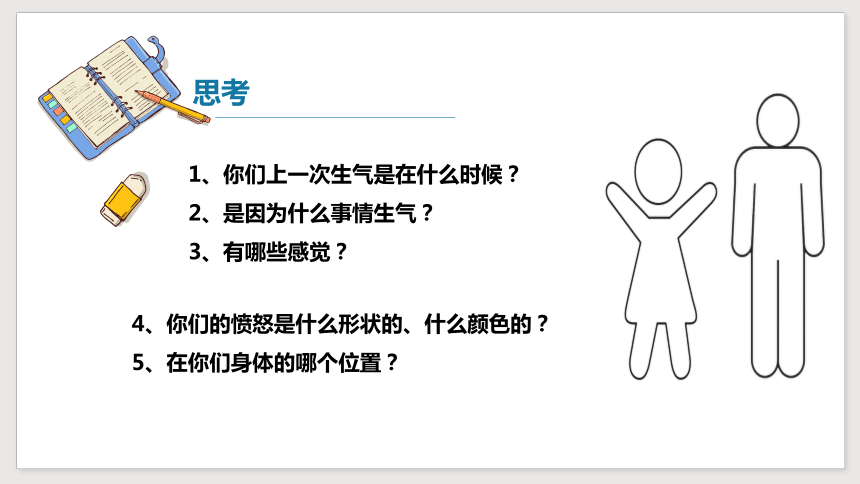 思考

1、你们上一次生气是在什么时候？

2、是因为什么事情生气？

3、有哪些感觉？

4、你们的愤怒是什么形状的、什么颜色的？

5、在你们身体的哪个位置？